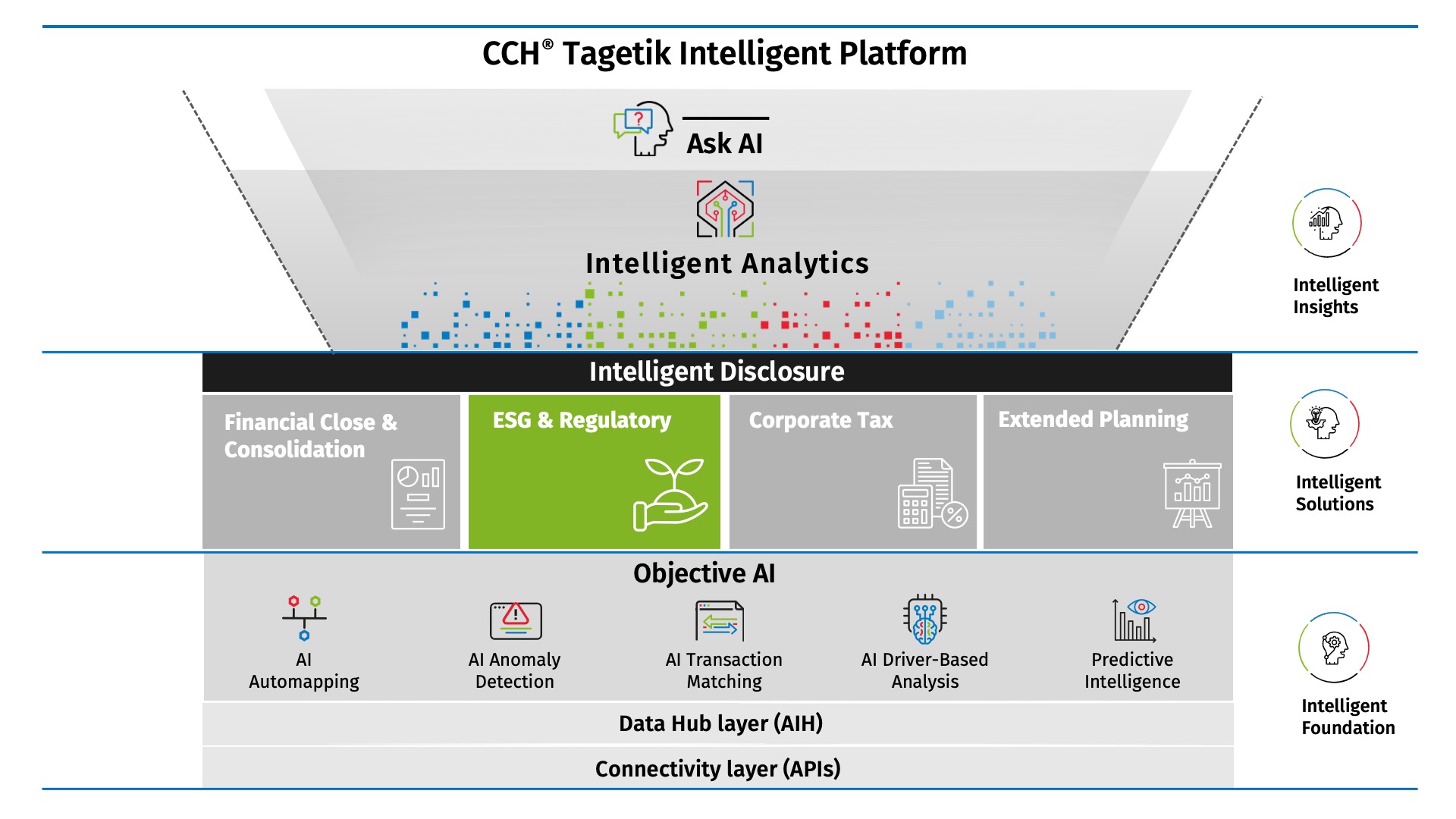 CCH® Tagetik Intelligent Platform

Ask AI

Intelligent Analytics

Intelligent Insights

Intelligent Disclosure

Financial Close & Consolidation

ESG & Regulatory

Corporate Tax

Extended Planning

Intelligent Solutions

Objective AI

AI Automapping

AI Anomaly Detection

AI Transaction Matching

AI Driver-Based Analysis

Predictive Intelligence

Data Hub layer (AIH)

Connectivity layer (APIs)

Intelligent Foundation